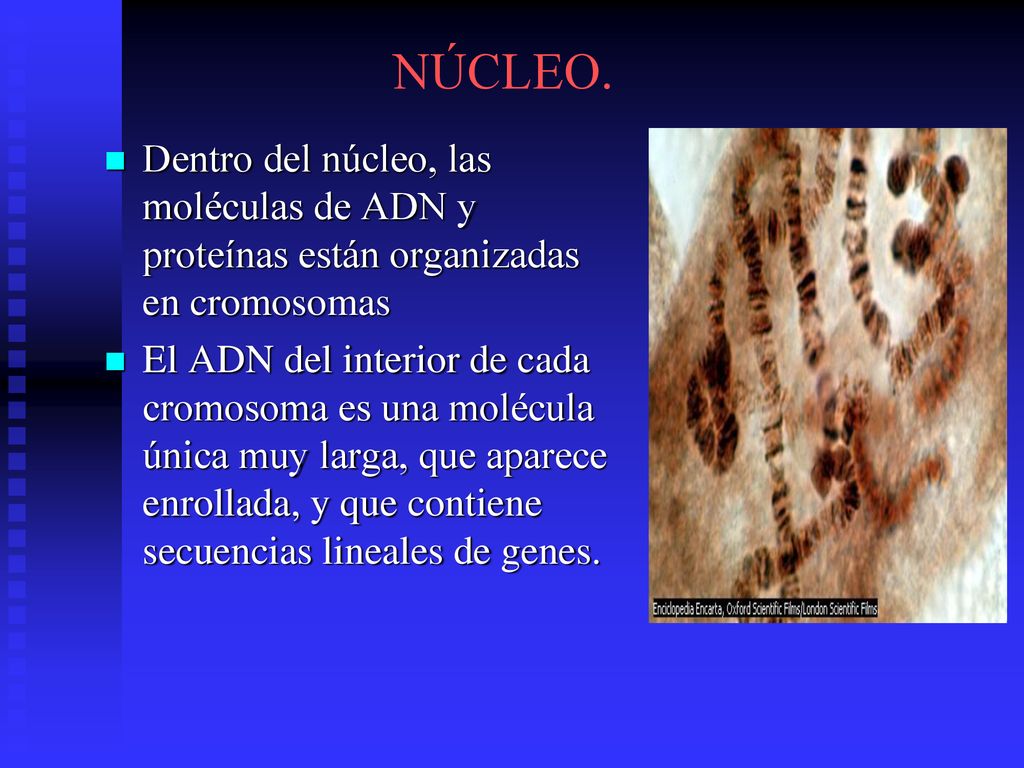 NÚCLEO.

Dentro del núcleo, las moléculas de ADN y proteínas están organizadas en cromosomas

El ADN del interior de cada cromosoma es una molécula única muy larga, que aparece enrollada, y que contiene secuencias lineales de genes.

Enciclopedia Encarta, Oxford Scientific Films/London Scientific Films